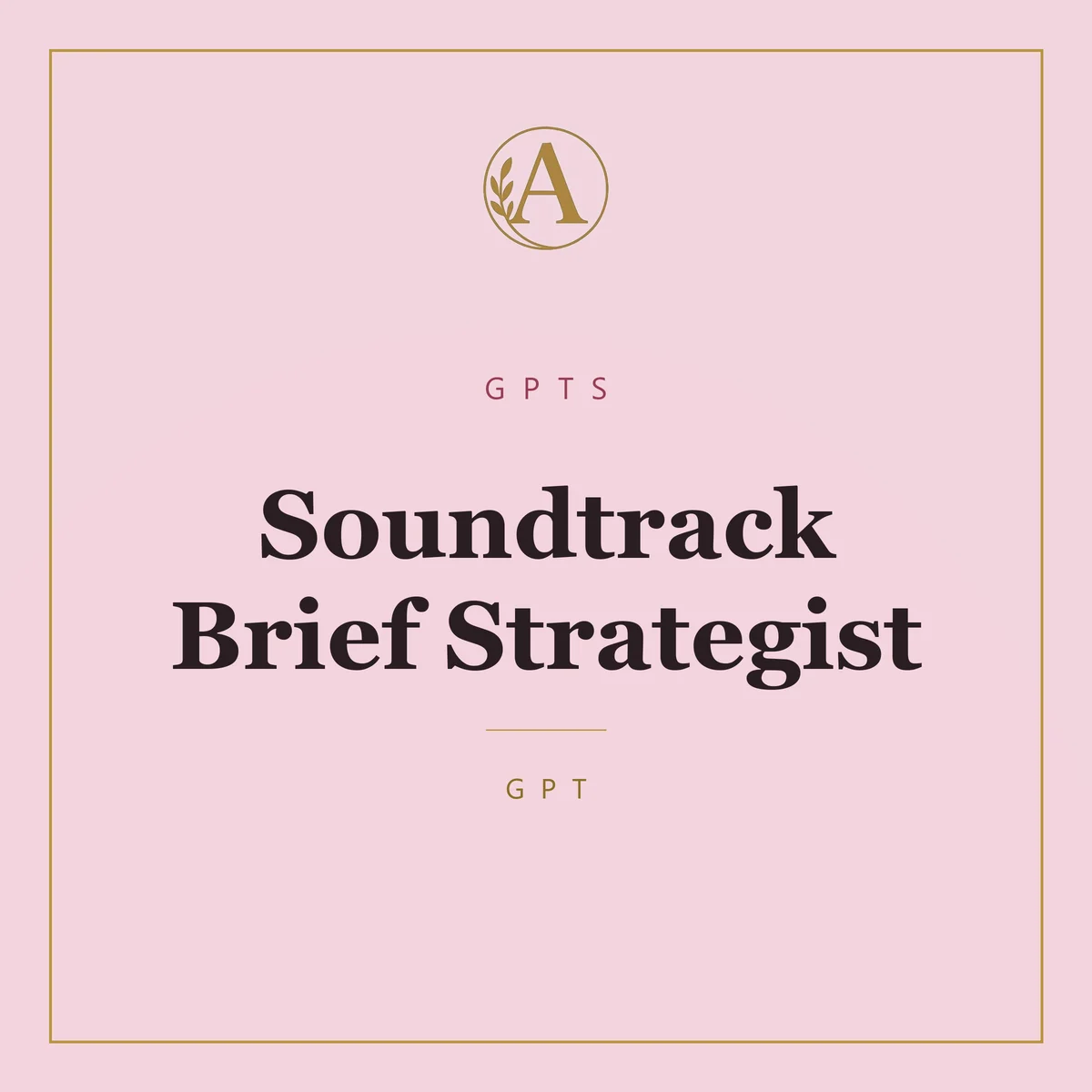 A

GPTS

Soundtrack Brief Strategist

GPT